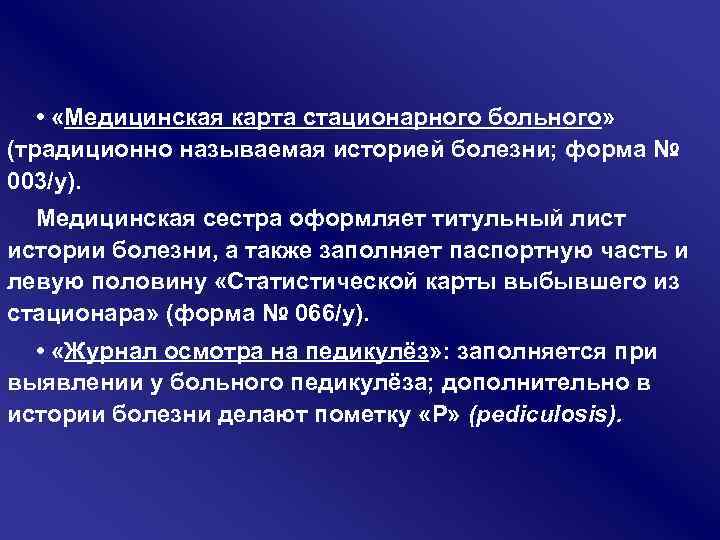 • «Медицинская карта стационарного больного» (традиционно называемая историей болезни; форма № 003/у).

Медицинская сестра оформляет титульный лист истории болезни, а также заполняет паспортную часть и левую половину «Статистической карты выбывшего из стационара» (форма № 066/у).

• «Журнал осмотра на педикулёз»: заполняется при выявлении у больного педикулёза; дополнительно в истории болезни делают пометку «Р» (pediculosis).